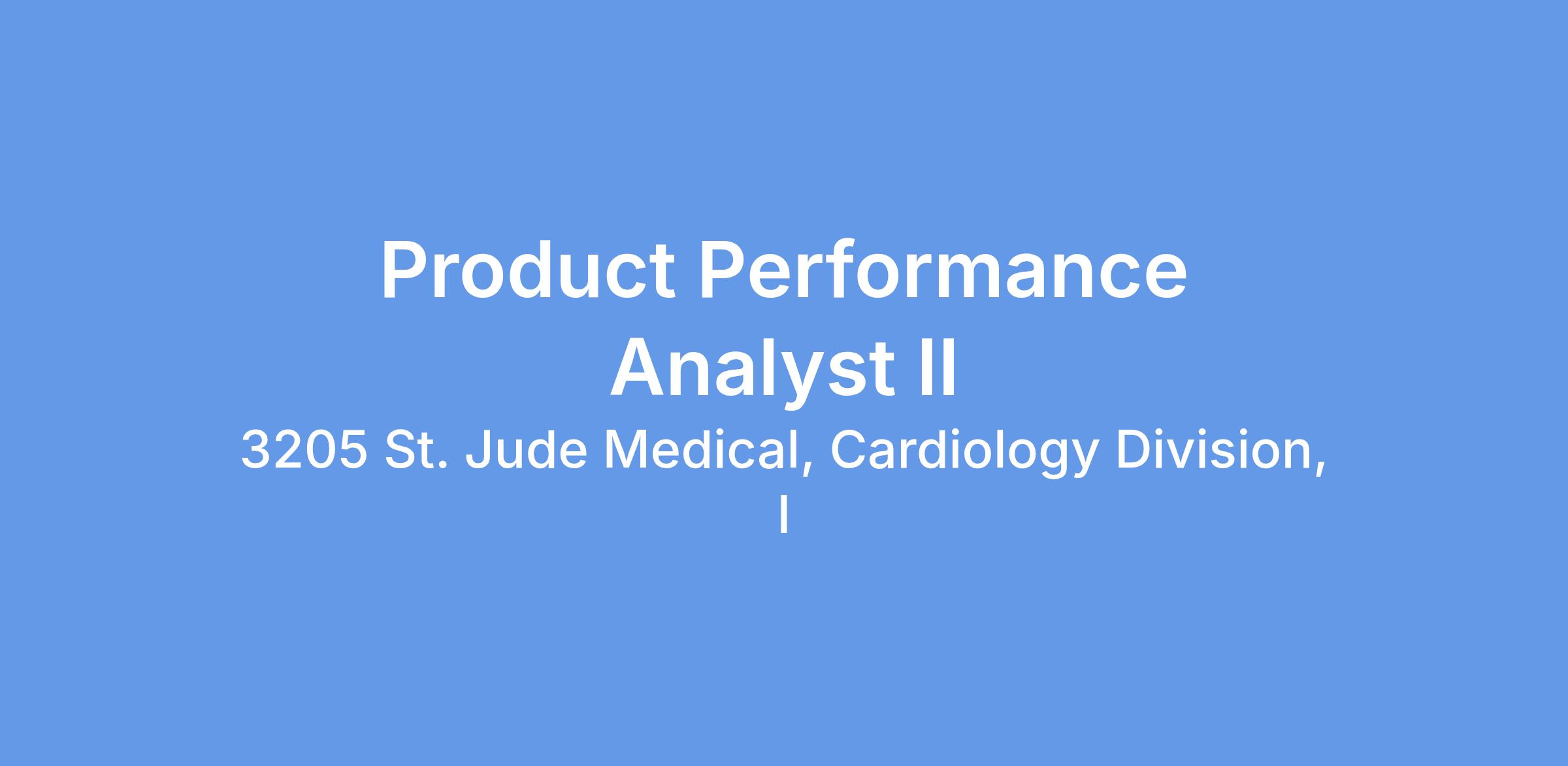 Product Performance Analyst II

3205 St. Jude Medical, Cardiology Division, I